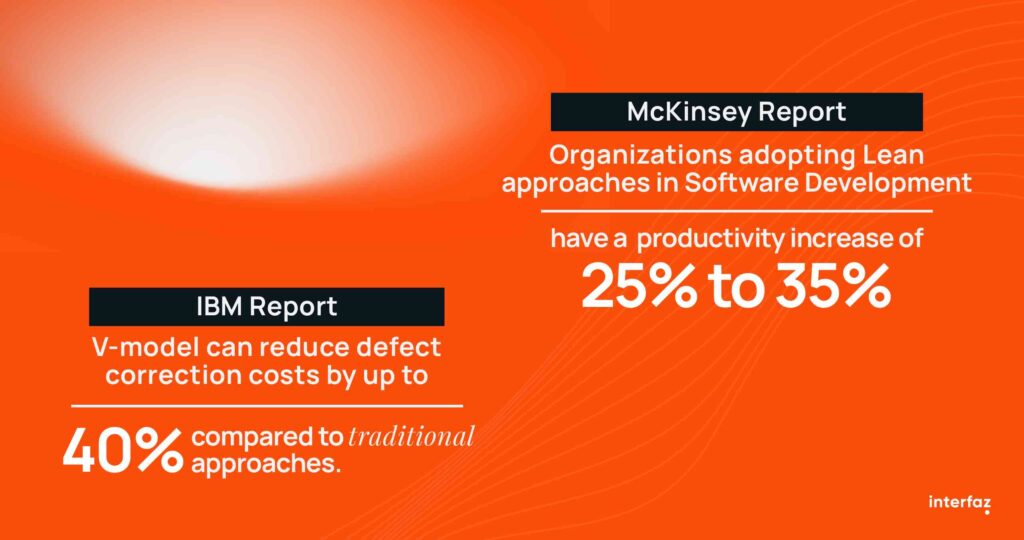 McKinsey Report

Organizations adopting Lean approaches in Software Development

have a productivity increase of

25% to 35%

IBM Report

V-model can reduce defect correction costs by up to

40% compared to traditional approaches.

interfaz